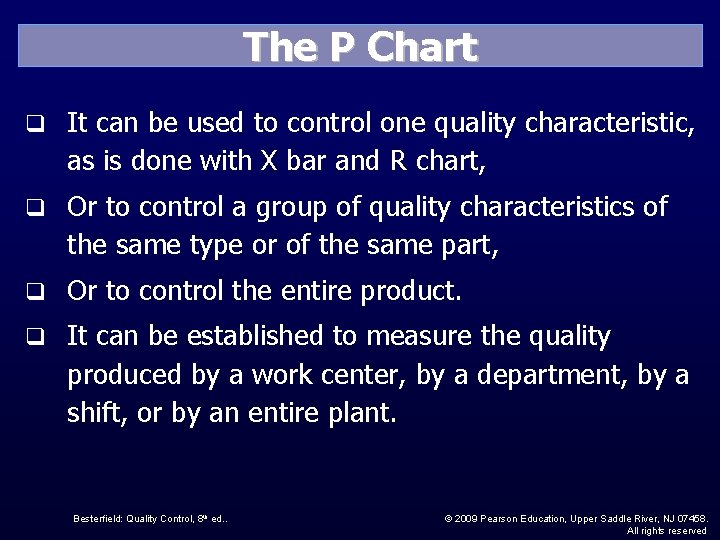 The P Chart

❑ It can be used to control one quality characteristic, as is done with X bar and R chart,

❑ Or to control a group of quality characteristics of the same type or of the same part,

❑ Or to control the entire product.

❑ It can be established to measure the quality produced by a work center, by a department, by a shift, or by an entire plant.

Besterfield: Quality Control, 8th ed..

© 2009 Pearson Education, Upper Saddle River, NJ 07458. All rights reserved